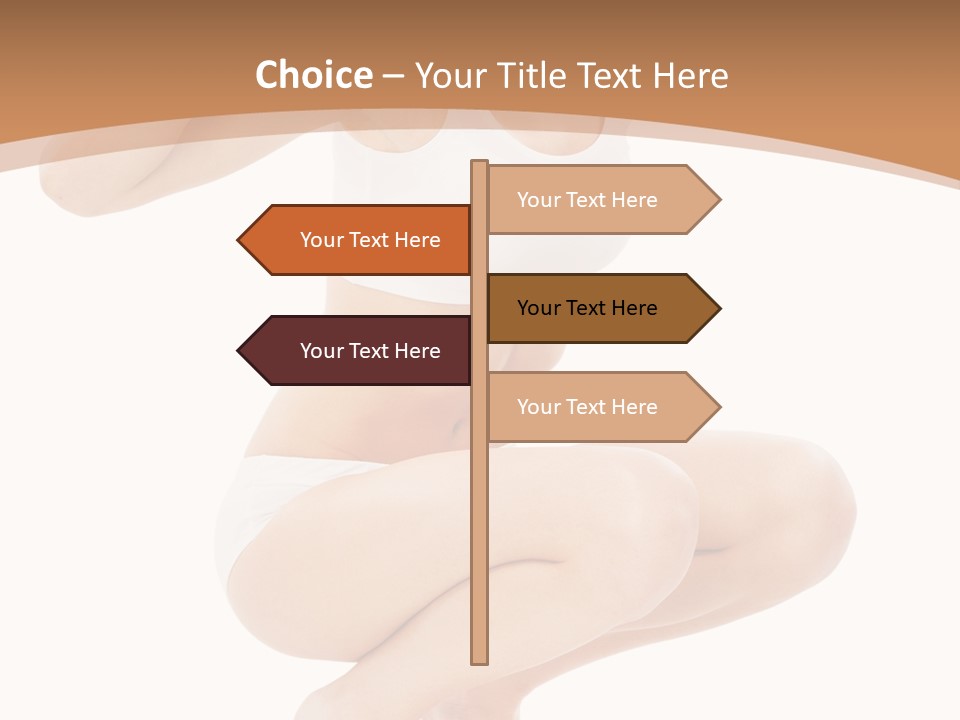 Choice – Your Title Text Here

Your Text Here

Your Text Here

Your Text Here

Your Text Here

Your Text Here